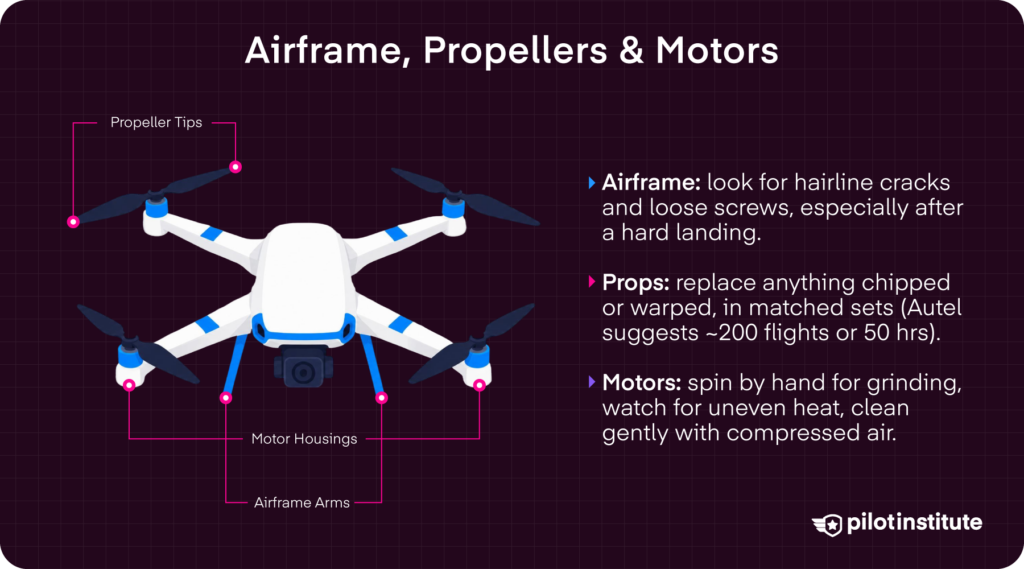 Airframe, Propellers & Motors

Propeller Tips

Motor Housings

Airframe Arms

Airframe: look for hairline cracks and loose screws, especially after a hard landing.

Props: replace anything chipped or warped, in matched sets (Autel suggests ~200 flights or 50 hrs).

Motors: spin by hand for grinding, watch for uneven heat, clean gently with compressed air.

pilotinstitute